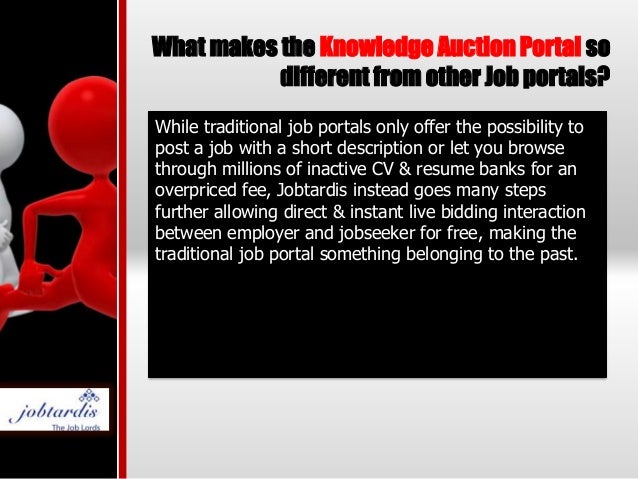 What makes the Knowledge Auction Portal so different from other Job portals?

While traditional job portals only offer the possibility to post a job with a short description or let you browse through millions of inactive CV & resume banks for an overpriced fee, Jobtardis instead goes many steps further allowing direct & instant live bidding interaction between employer and jobseeker for free, making the traditional job portal something belonging to the past.

jobtardis
The Job Lords